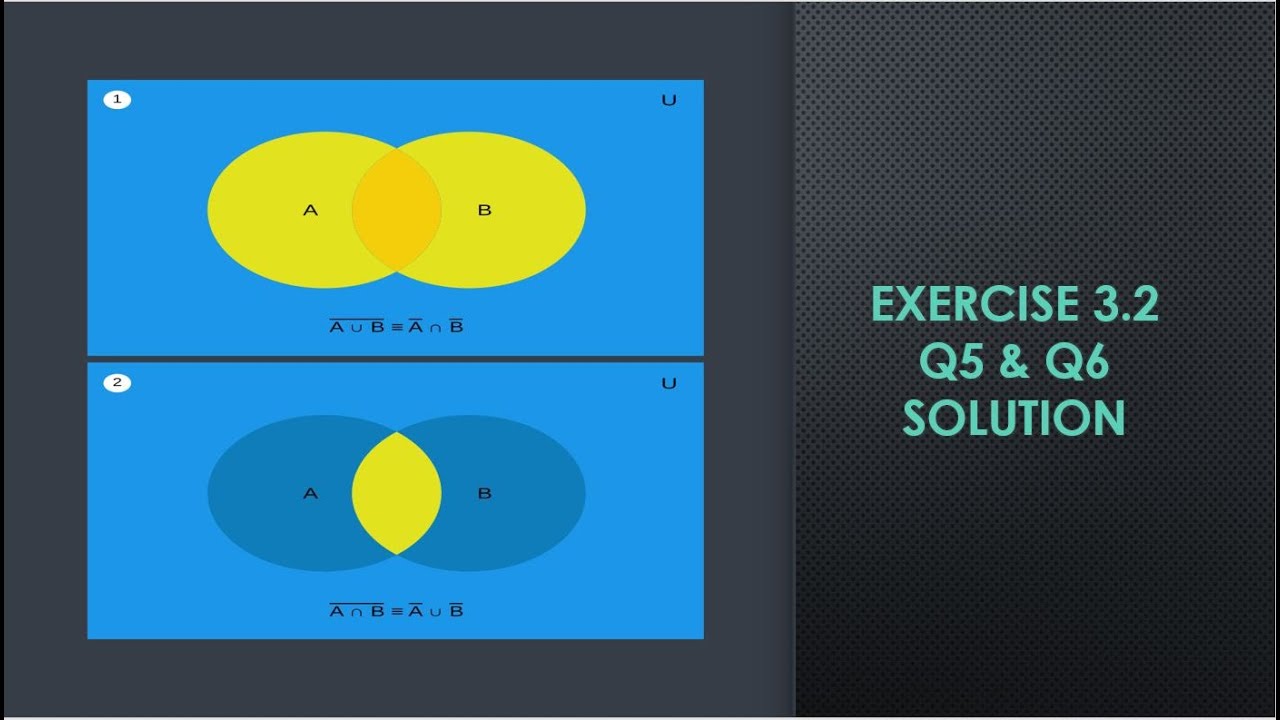 1

U

A

B

$\overline{A \cup B} \equiv \overline{A} \cap \overline{B}$

2

U

A

B

$\overline{A \cap B} \equiv \overline{A} \cup \overline{B}$

EXERCISE 3.2
Q5 & Q6
SOLUTION